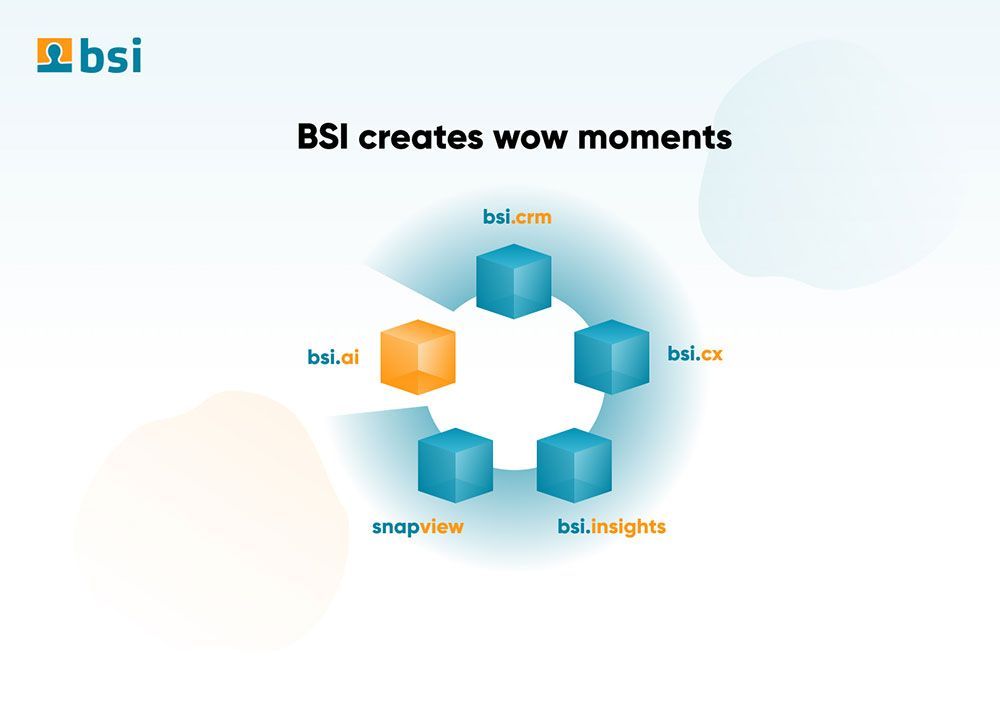 bsi

BSI creates wow moments

bsi.crm

bsi.ai

bsi.cx

snapview

bsi.insights